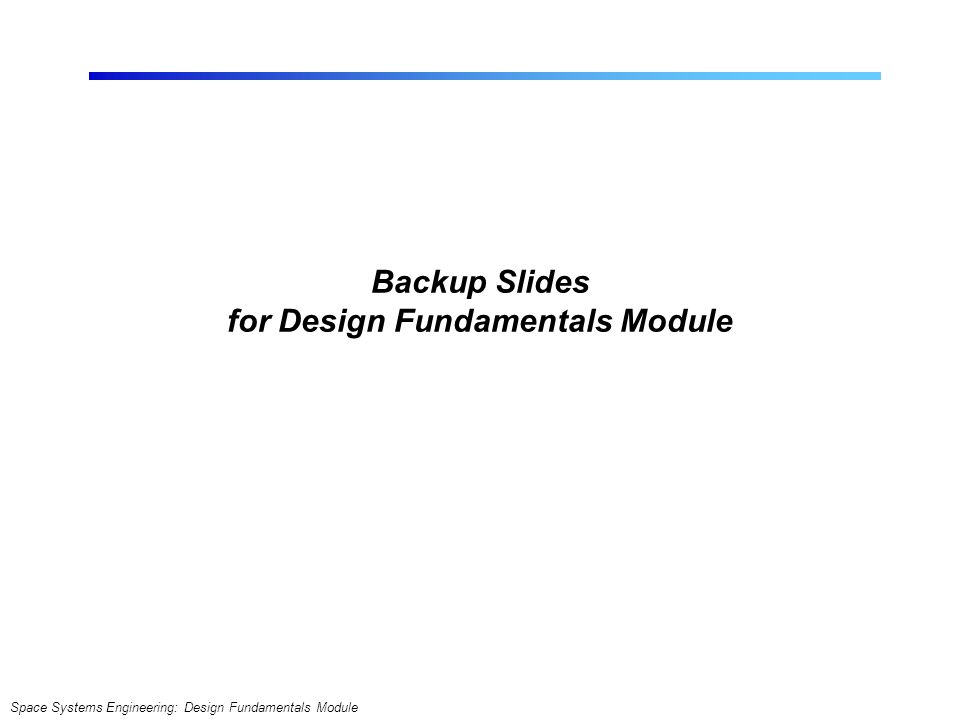 Backup Slides
for Design Fundamentals Module

Space Systems Engineering: Design Fundamentals Module